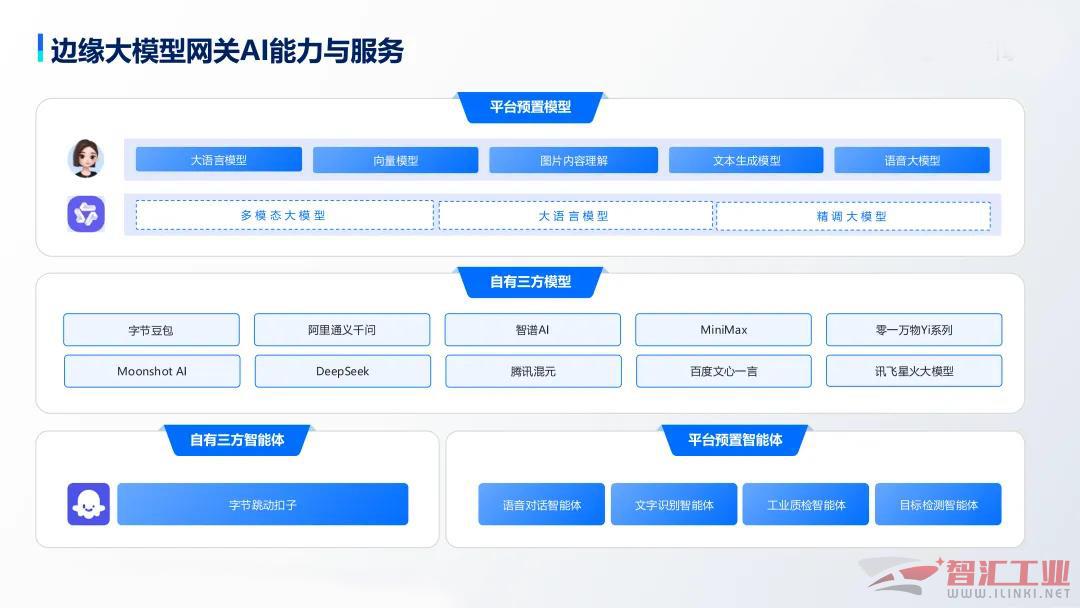 边缘大模型网关AI能力与服务

平台预置模型

大语言模型
向量模型
图片内容理解
文本生成模型
语音大模型

多模态大模型
大语言模型
精调大模型

自有三方模型

字节豆包
阿里通义千问
智谱AI
MiniMax
零一万物Yi系列
Moonshot AI
DeepSeek
腾讯混元
百度文心一言
讯飞星火大模型

自有三方智能体

字节跳动扣子

平台预置智能体

语音对话智能体
文字识别智能体
工业质检智能体
目标检测智能体

智汇工业
WWW.ILINKI.NET